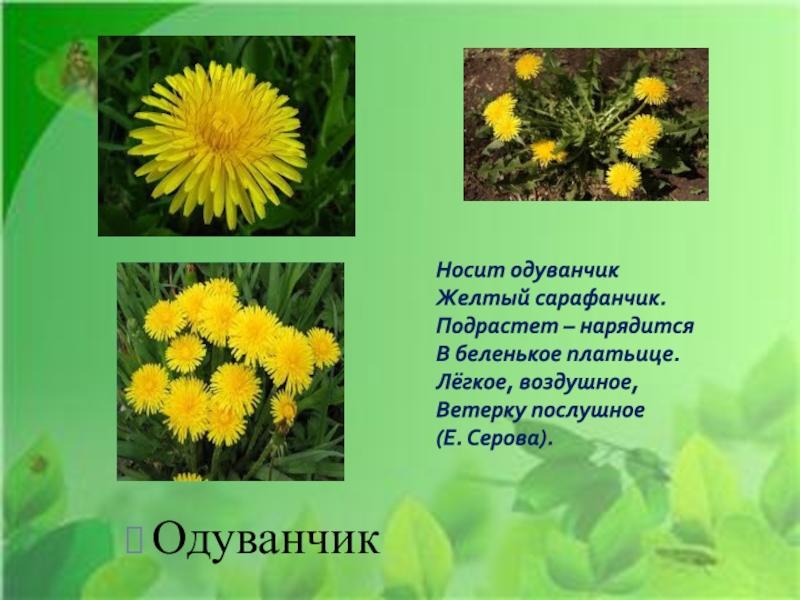 Носит одуванчик
Желтый сарафанчик.
Подрастет – нарядится
В беленькое платьице.
Лёгкое, воздушное,
Ветерку послушное
(Е. Серова).

Одуванчик